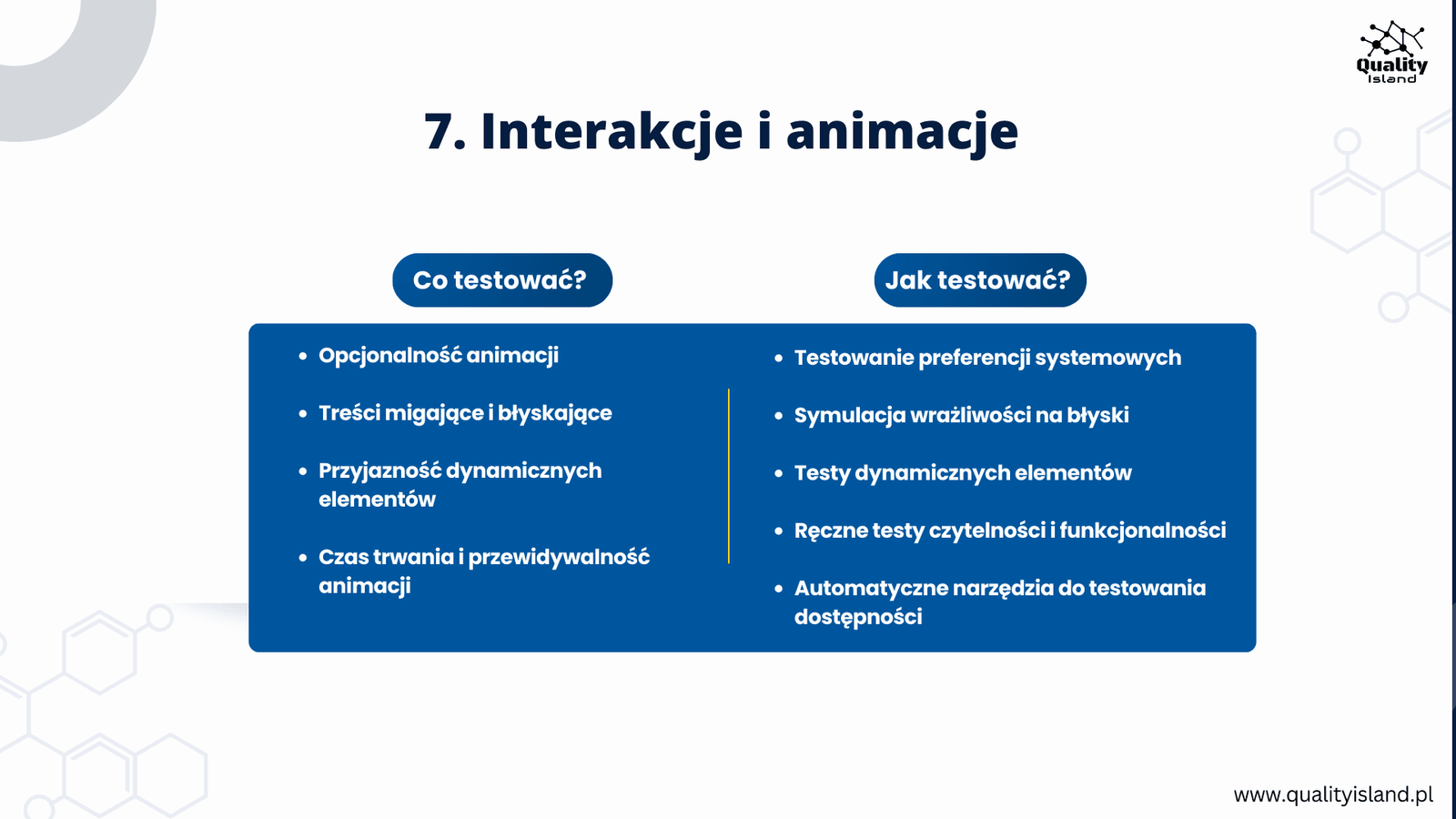 Quality Island

7. Interakcje i animacje

Co testować?

- Opcjonalność animacji
- Treści migające i błyskające
- Przyjazność dynamicznych elementów
- Czas trwania i przewidywalność animacji

Jak testować?

- Testowanie preferencji systemowych
- Symulacja wrażliwości na błyski
- Testy dynamicznych elementów
- Ręczne testy czytelności i funkcjonalności
- Automatyczne narzędzia do testowania dostępności

www.qualityisland.pl